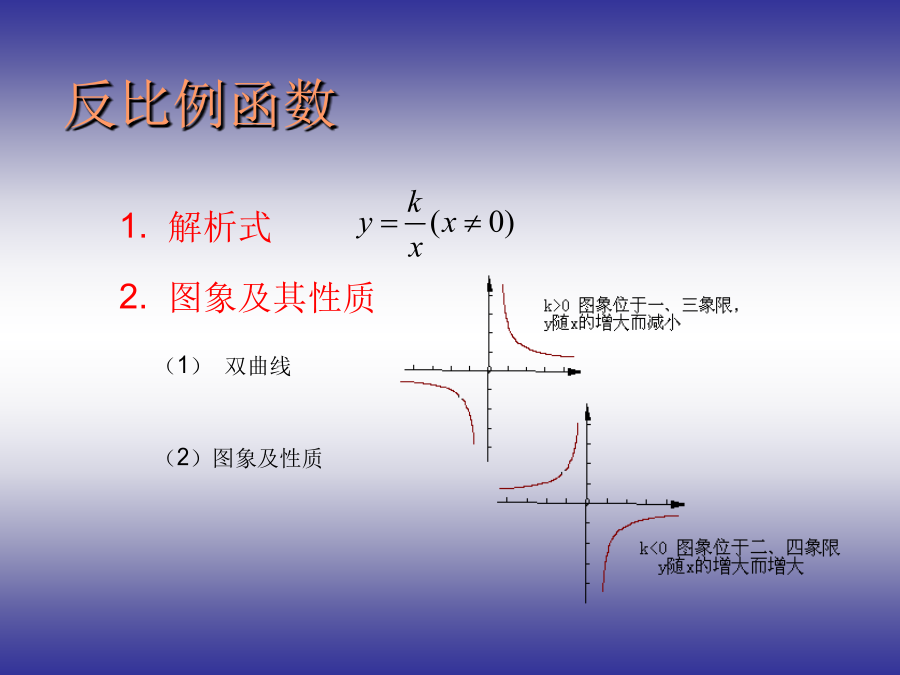 反比例函数

1. 解析式 $y=\frac{k}{x}(x\neq 0)$

2. 图象及其性质

（1） 双曲线

（2）图象及性质

k>0 图象位于一、三象限，y随x的增大而减小

0

0

k<0 图象位于二、四象限 y随x的增大而增大